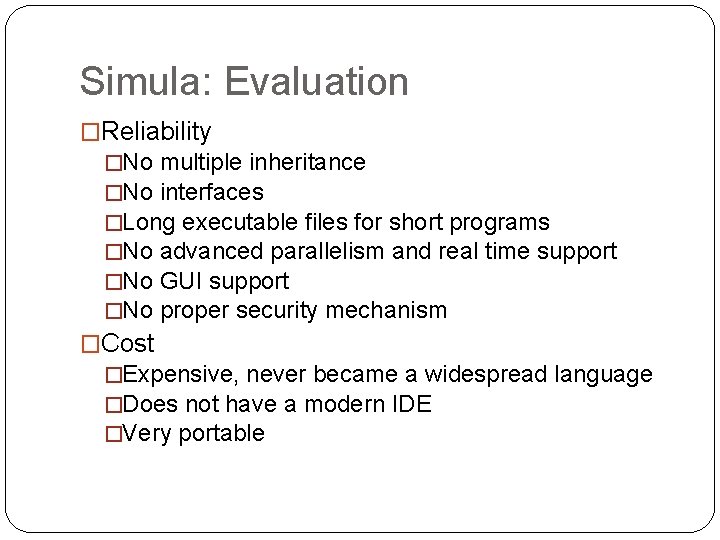 Simula: Evaluation

□Reliability
□No multiple inheritance
□No interfaces
□Long executable files for short programs
□No advanced parallelism and real time support
□No GUI support
□No proper security mechanism
□Cost
□Expensive, never became a widespread language
□Does not have a modern IDE
□Very portable